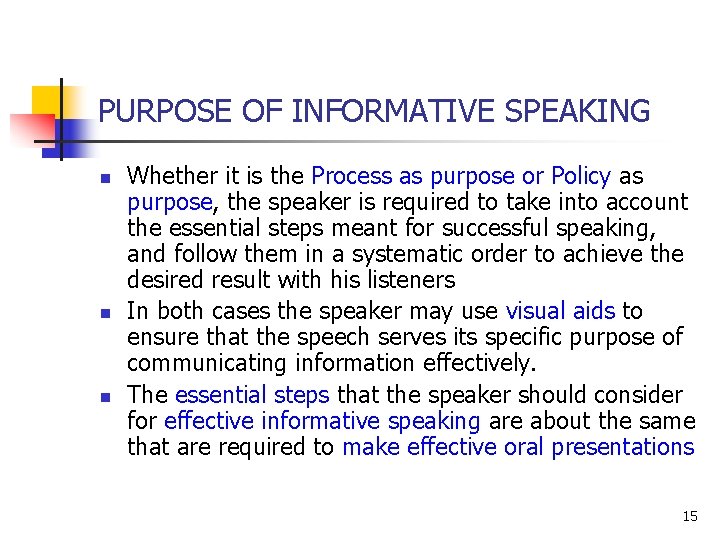 PURPOSE OF INFORMATIVE SPEAKING

- Whether it is the Process as purpose or Policy as purpose, the speaker is required to take into account the essential steps meant for successful speaking, and follow them in a systematic order to achieve the desired result with his listeners
- In both cases the speaker may use visual aids to ensure that the speech serves its specific purpose of communicating information effectively.
- The essential steps that the speaker should consider for effective informative speaking are about the same that are required to make effective oral presentations

15